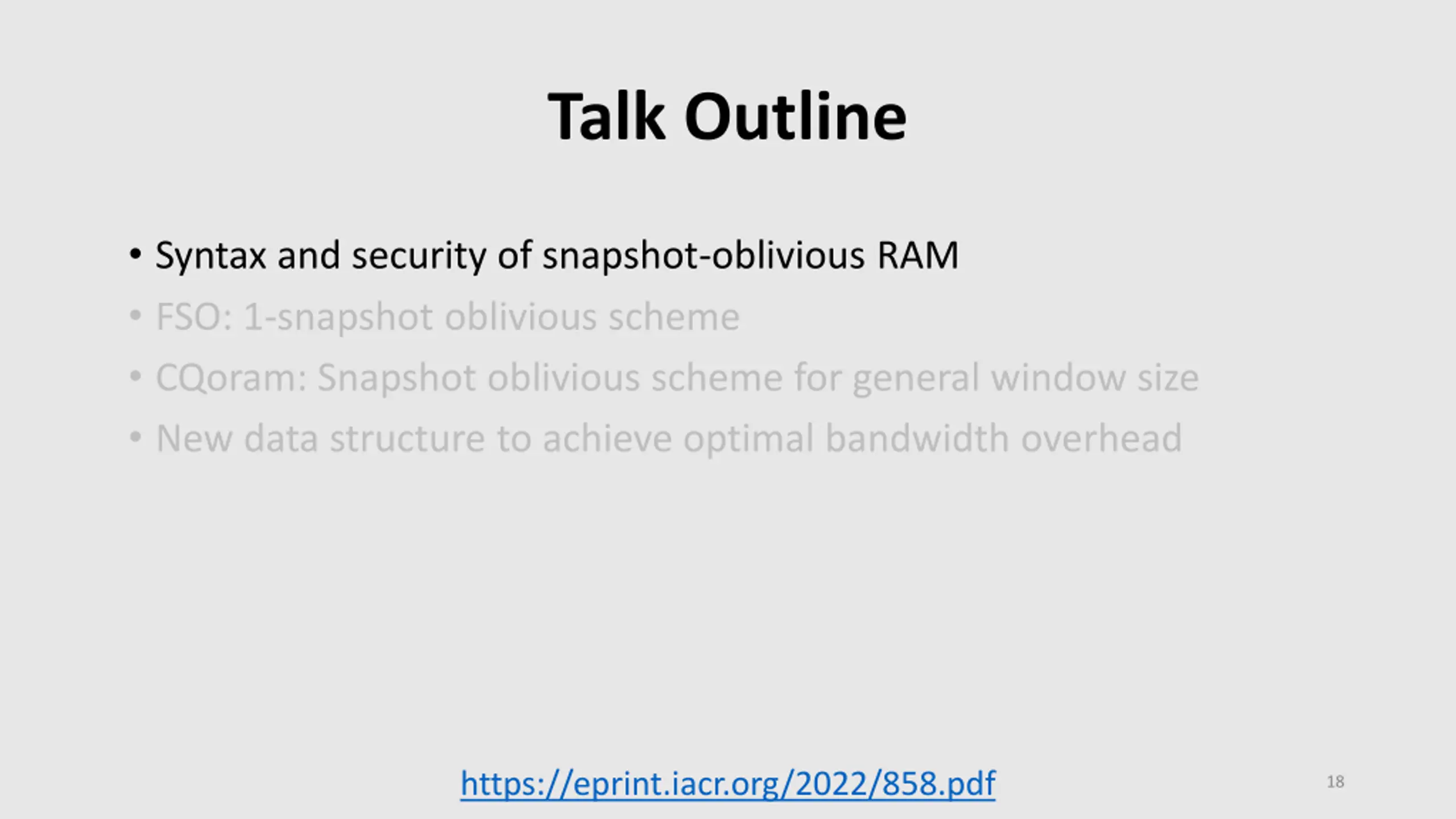 Talk Outline

• Syntax and security of snapshot-oblivious RAM
• FSO: 1-snapshot oblivious scheme
• CQoram: Snapshot oblivious scheme for general window size
• New data structure to achieve optimal bandwidth overhead

https://eprint.iacr.org/2022/858.pdf

18